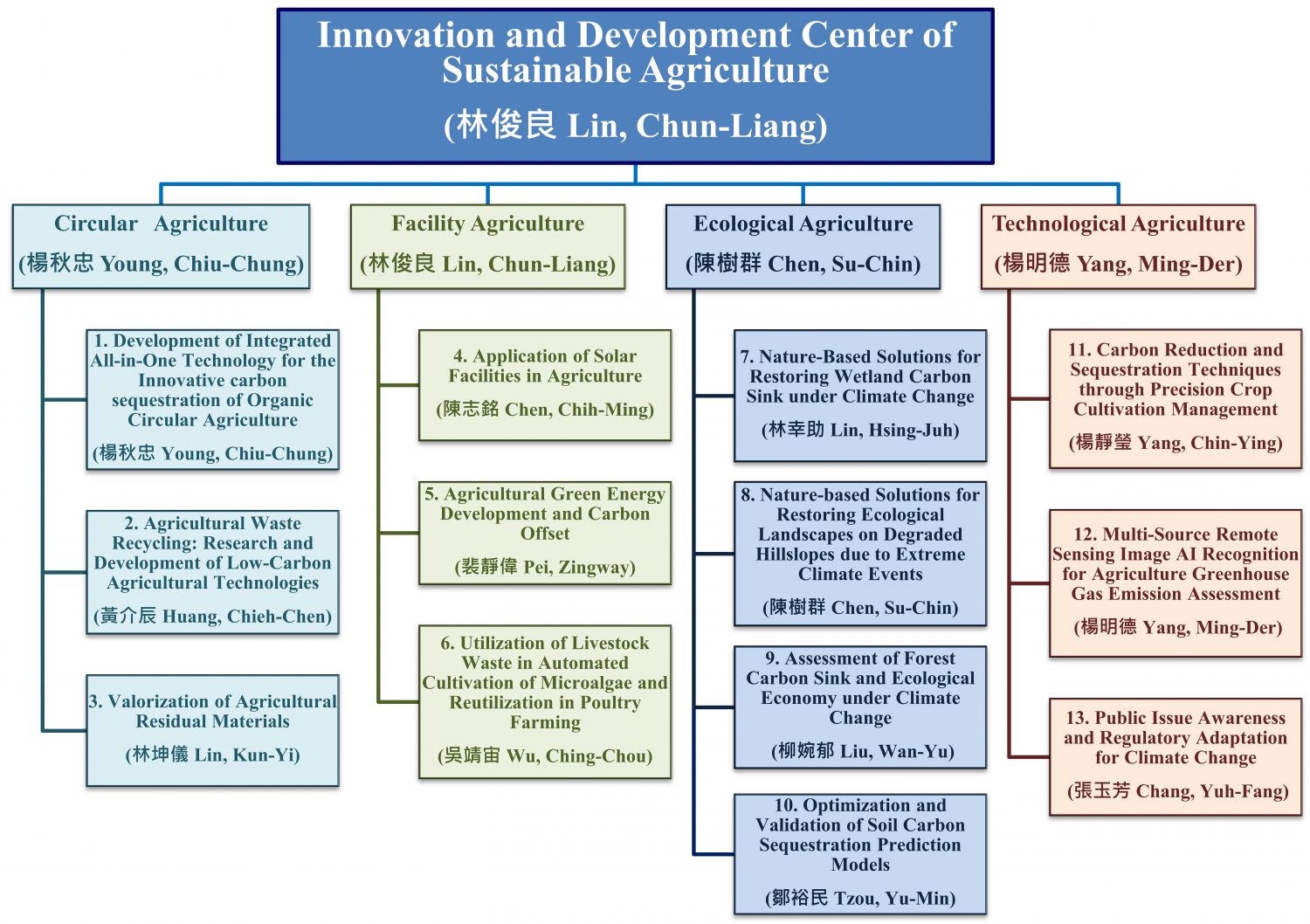 Innovation and Development Center of Sustainable Agriculture

(林俊良 Lin, Chun-Liang)

Circular Agriculture

(楊秋忠 Young, Chiu-Chung)

1. Development of Integrated All-in-One Technology for the Innovative carbon sequestration of Organic Circular Agriculture

(楊秋忠 Young, Chiu-Chung)

2. Agricultural Waste Recycling: Research and Development of Low-Carbon Agricultural Technologies

(黃介辰 Huang, Chieh-Chen)

3. Valorization of Agricultural Residual Materials

(林坤儀 Lin, Kun-Yi)

Facility Agriculture

(林俊良 Lin, Chun-Liang)

4. Application of Solar Facilities in Agriculture

(陳志銘 Chen, Chih-Ming)

5. Agricultural Green Energy Development and Carbon Offset

(裴靜偉 Pei, Zingway)

6. Utilization of Livestock Waste in Automated Cultivation of Microalgae and Reutilization in Poultry Farming

(吳靖宙 Wu, Ching-Chou)

Ecological Agriculture

(陳樹群 Chen, Su-Chin)

7. Nature-Based Solutions for Restoring Wetland Carbon Sink under Climate Change

(林幸助 Lin, Hsing-Juh)

8. Nature-based Solutions for Restoring Ecological Landscapes on Degraded Hillslopes due to Extreme Climate Events

(陳樹群 Chen, Su-Chin)

9. Assessment of Forest Carbon Sink and Ecological Economy under Climate Change

(柳婉郁 Liu, Wan-Yu)

10. Optimization and Validation of Soil Carbon Sequestration Prediction Models

(鄒裕民 Tzou, Yu-Min)

Technological Agriculture

(楊明德 Yang, Ming-Der)

11. Carbon Reduction and Sequestration Techniques through Precision Crop Cultivation Management

(楊靜瑩 Yang, Chin-Ying)

12. Multi-Source Remote Sensing Image AI Recognition for Agriculture Greenhouse Gas Emission Assessment

(楊明德 Yang, Ming-Der)

13. Public Issue Awareness and Regulatory Adaptation for Climate Change

(張玉芳 Chang, Yuh-Fang)